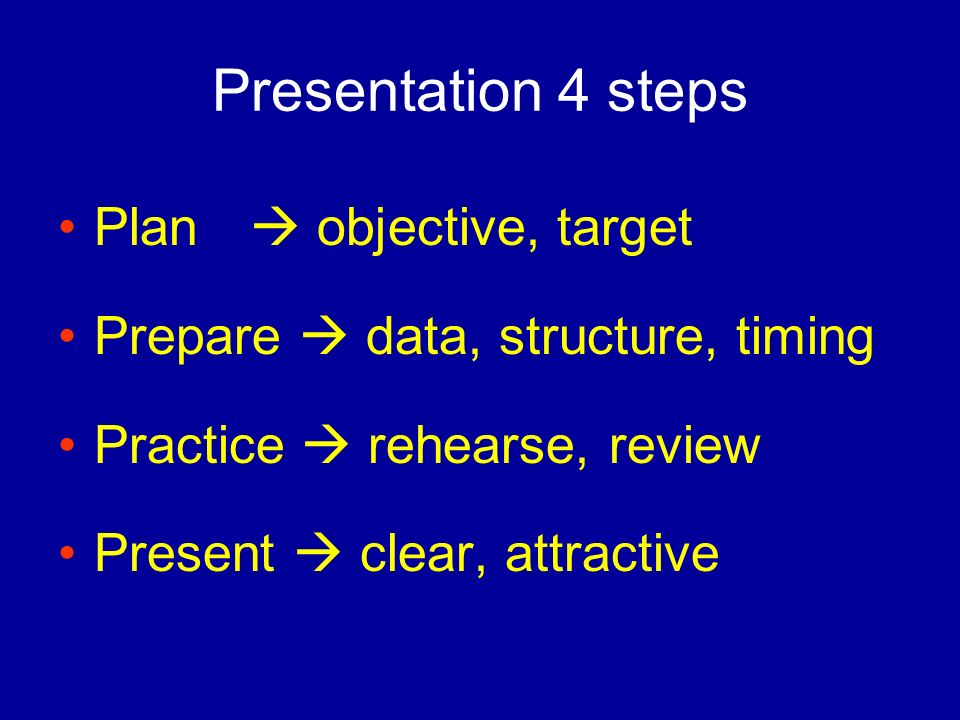 Presentation 4 steps

• Plan → objective, target

• Prepare → data, structure, timing

• Practice → rehearse, review

• Present → clear, attractive